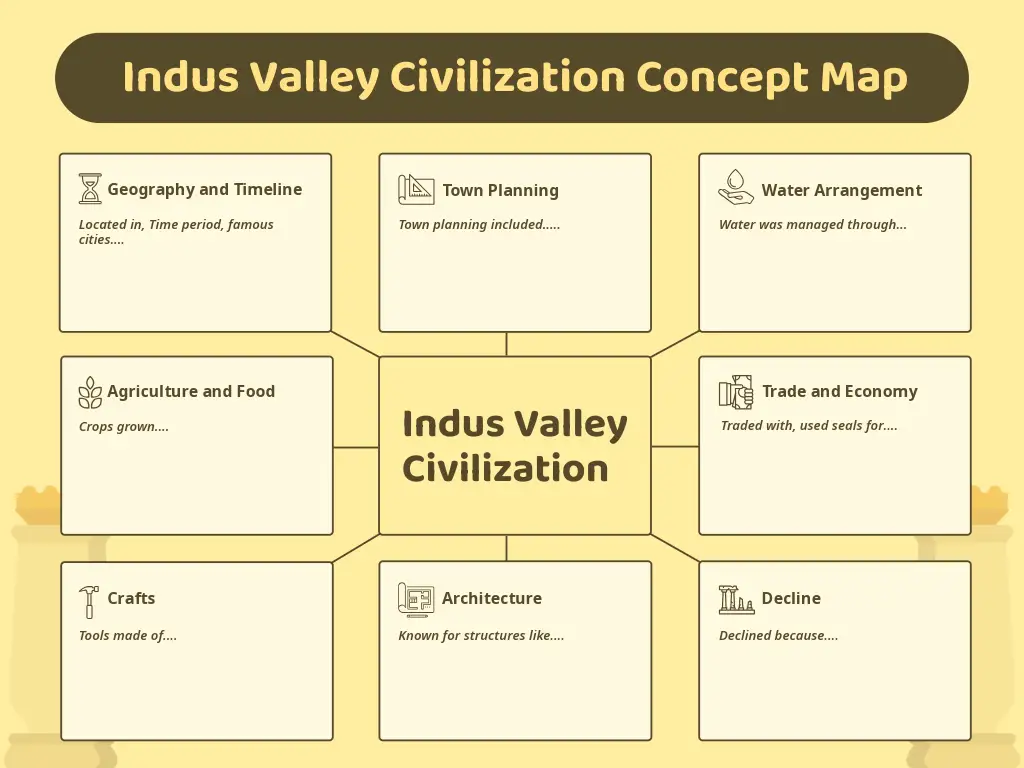 Indus Valley Civilization Concept Map

Geography and Timeline

Located in, Time period, famous cities....

Town Planning

Town planning included.....

Water Arrangement

Water was managed through...

Agriculture and Food

Crops grown....

Indus Valley Civilization

Trade and Economy

Traded with, used seals for....

Crafts

Tools made of....

Architecture

Known for structures like....

Decline

Declined because....